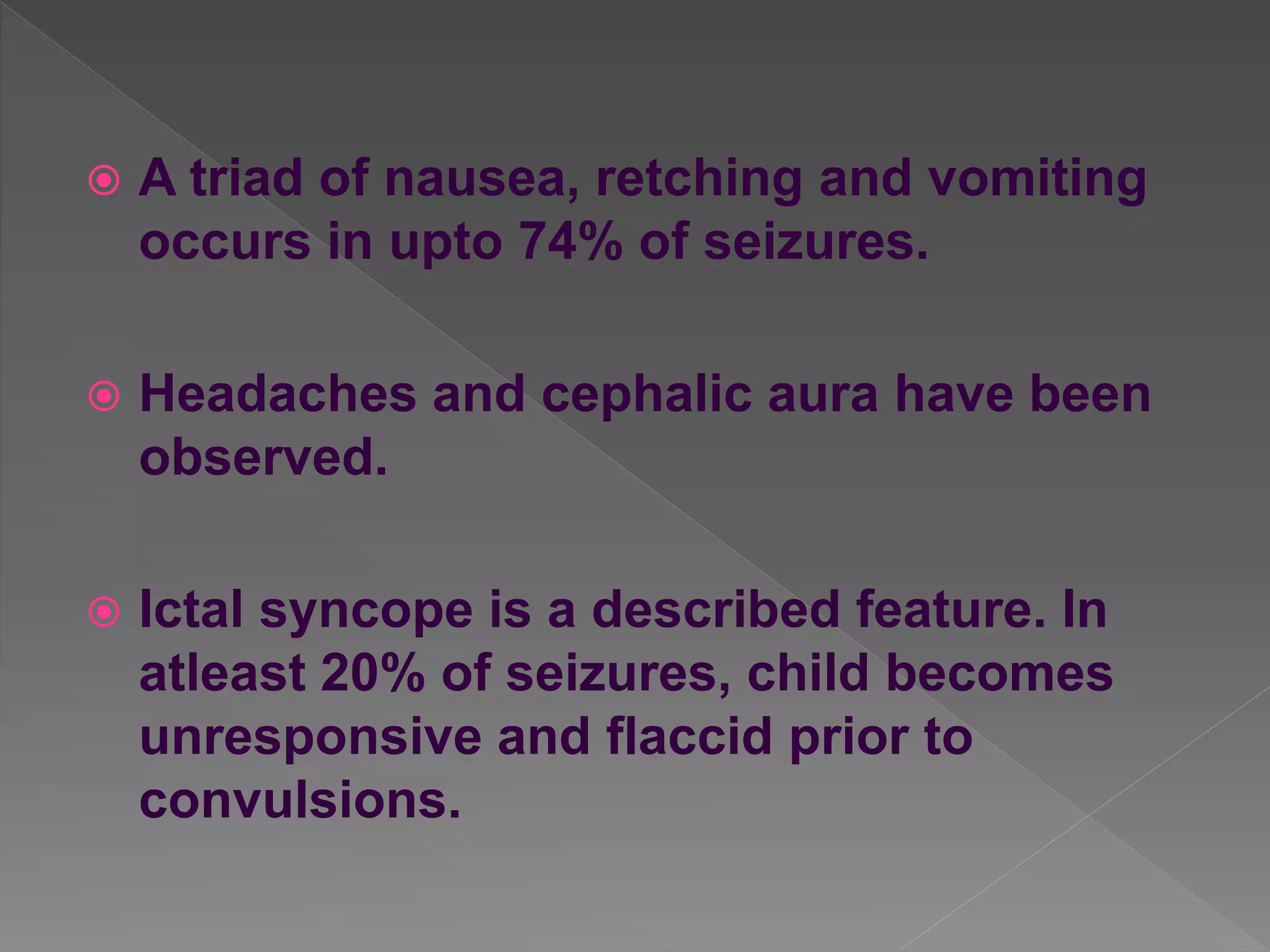 A triad of nausea, retching and vomiting occurs in upto 74% of seizures.

Headaches and cephalic aura have been observed.

Ictal syncope is a described feature. In atleast 20% of seizures, child becomes unresponsive and flaccid prior to convulsions.